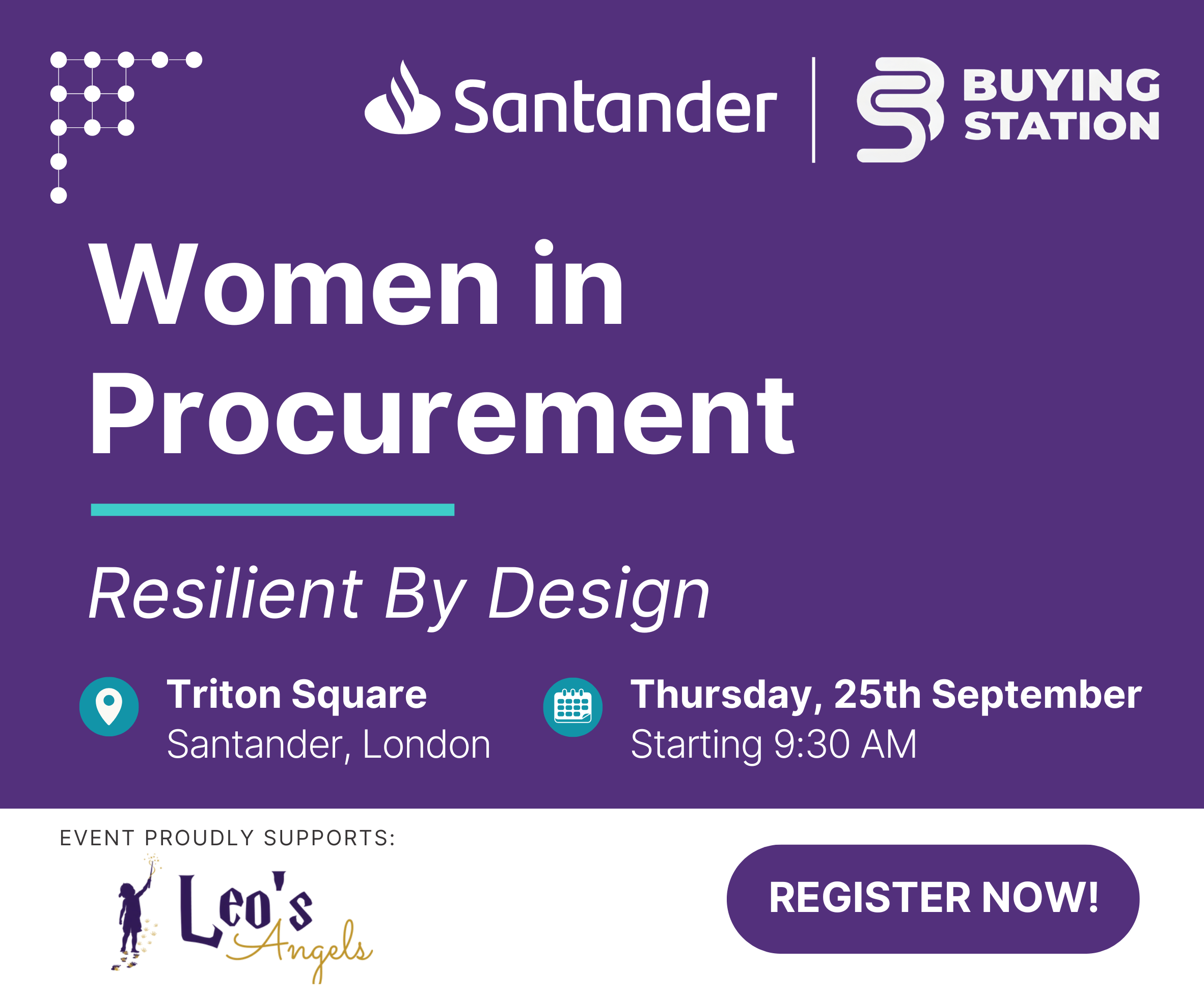 Santander

BUYING STATION

Women in Procurement

Resilient By Design

Triton Square
Santander, London

Thursday, 25th September
Starting 9:30 AM

EVENT PROUDLY SUPPORTS:

Leo's Angels

REGISTER NOW!